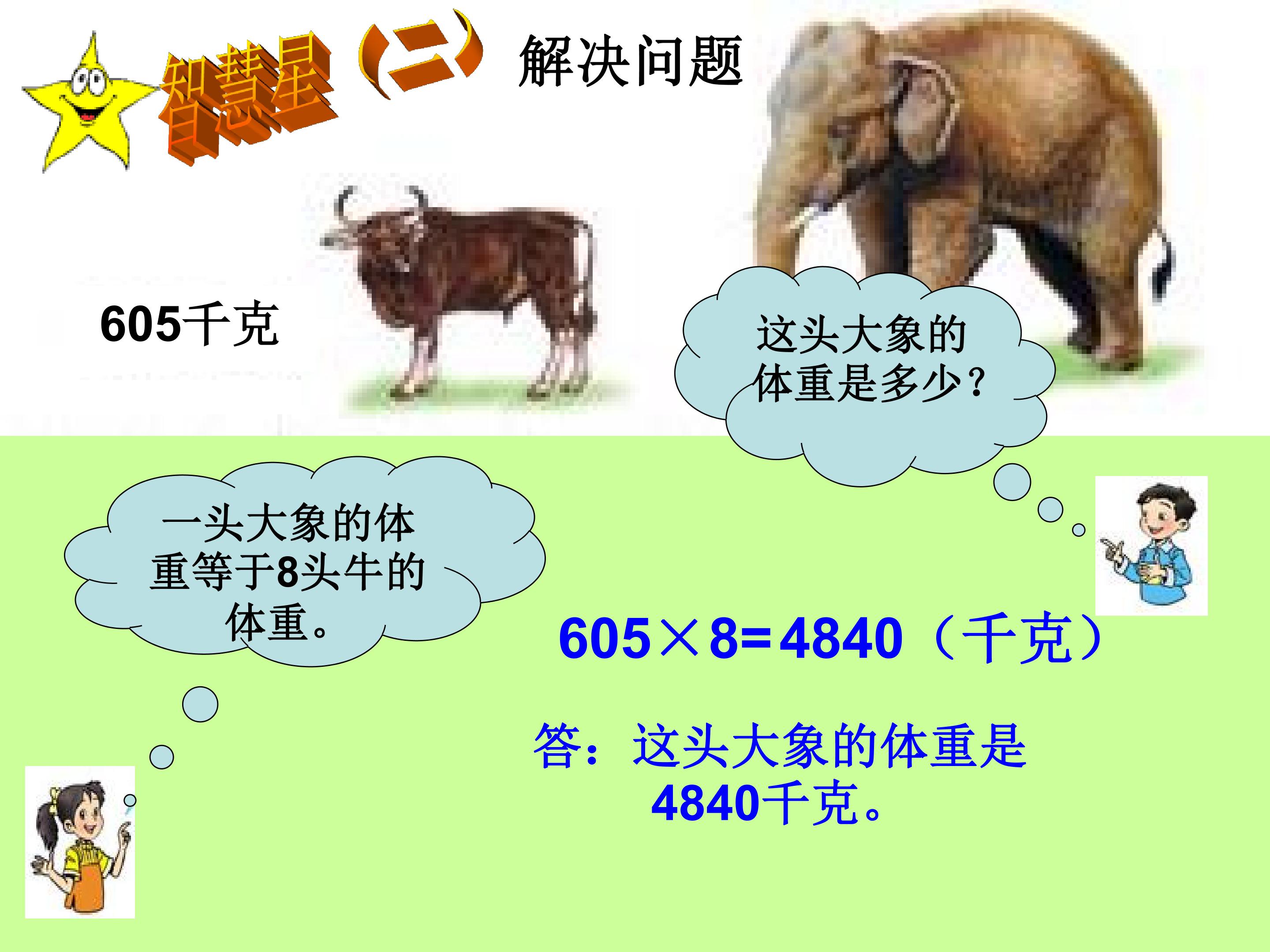 智慧星（二） 解决问题

605千克

这头大象的体重是多少？

一头大象的体重等于8头牛的体重。

$605 \times 8 = 4840$（千克）

答：这头大象的体重是4840千克。